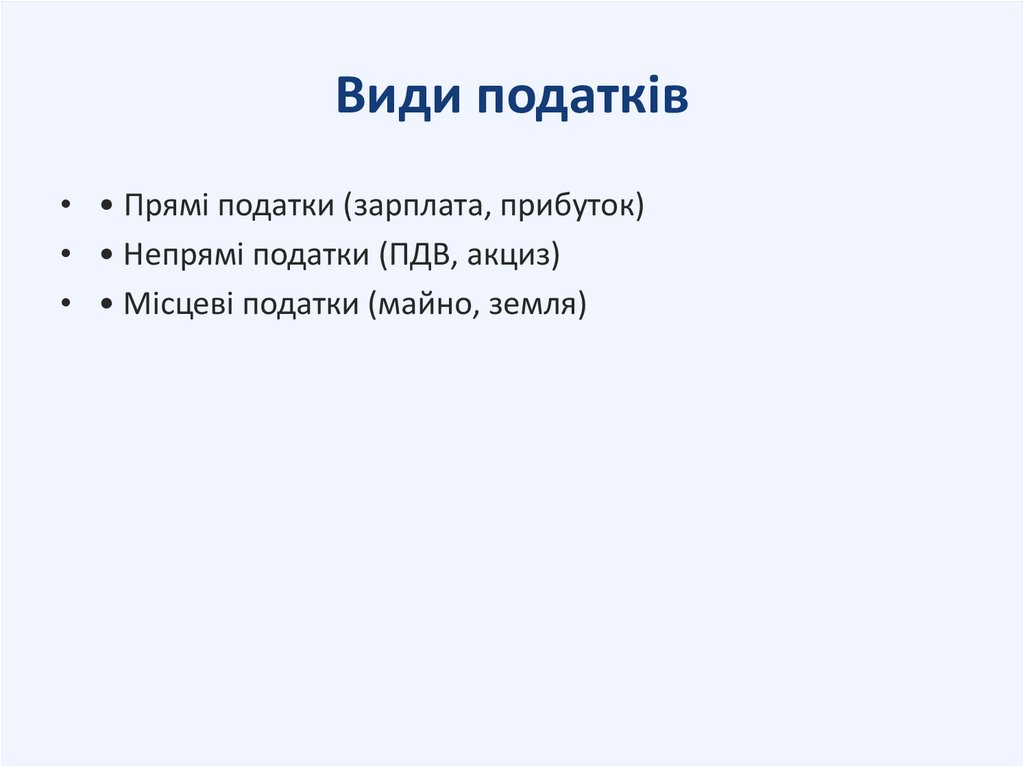 Види податків

• • Прямі податки (зарплата, прибуток)
• • Непрямі податки (ПДВ, акциз)
• • Місцеві податки (майно, земля)